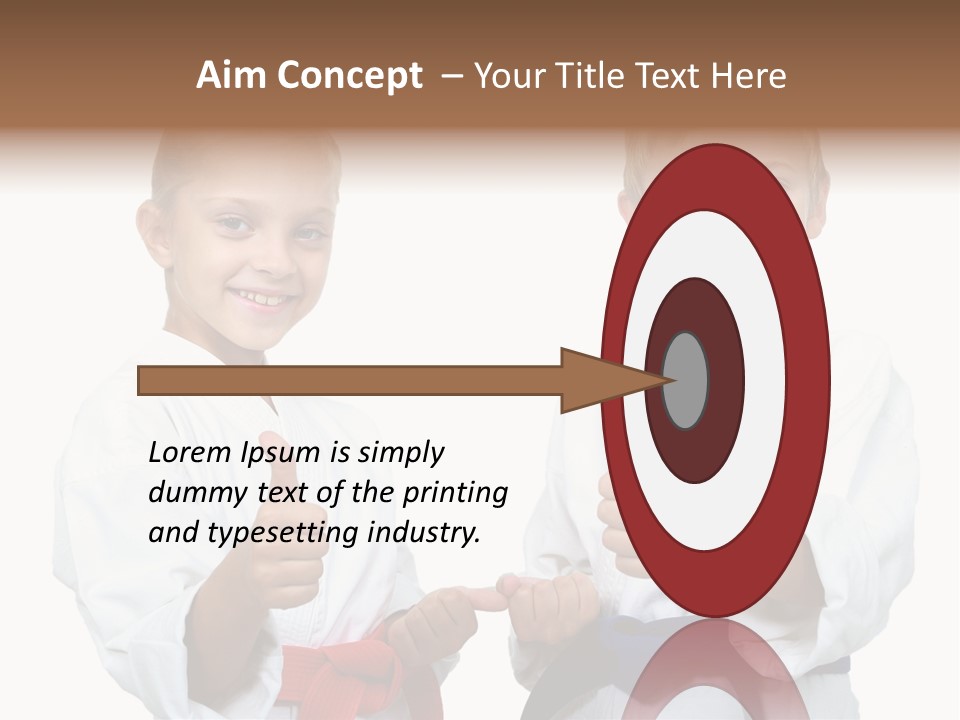 Aim Concept – Your Title Text Here

Lorem Ipsum is simply dummy text of the printing and typesetting industry.